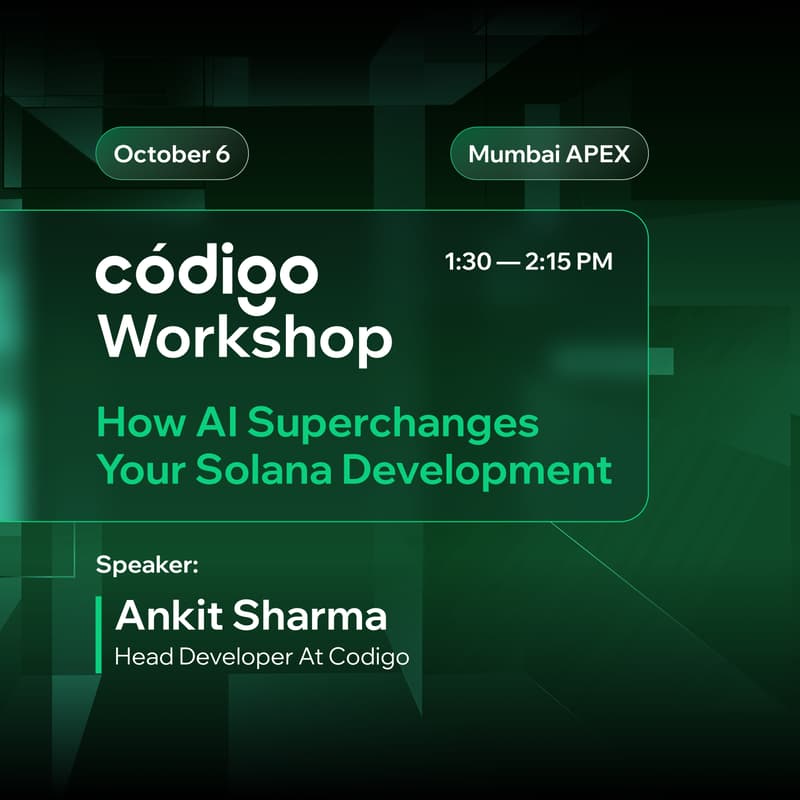 October 6

Mumbai APEX

código
Workshop

1:30 — 2:15 PM

How AI Superchanges Your Solana Development

Speaker:

Ankit Sharma
Head Developer At Codigo